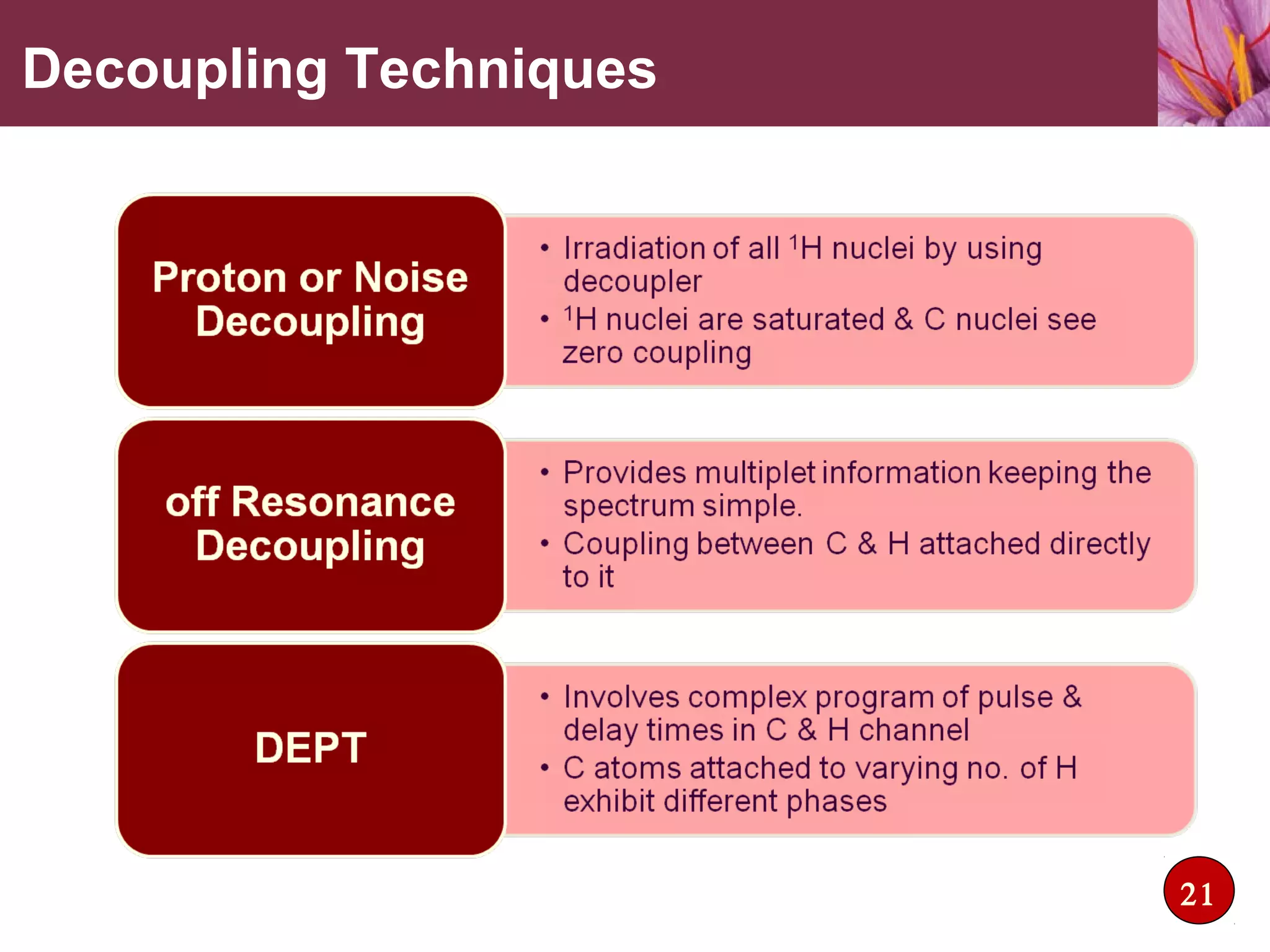 Decoupling Techniques

Proton or Noise Decoupling

• Irradiation of all $^1$H nuclei by using decoupler
• $^1$H nuclei are saturated & C nuclei see zero coupling

off Resonance Decoupling

• Provides multiplet information keeping the spectrum simple.
• Coupling between C & H attached directly to it

DEPT

• Involves complex program of pulse & delay times in C & H channel
• C atoms attached to varying no. of H exhibit different phases

21